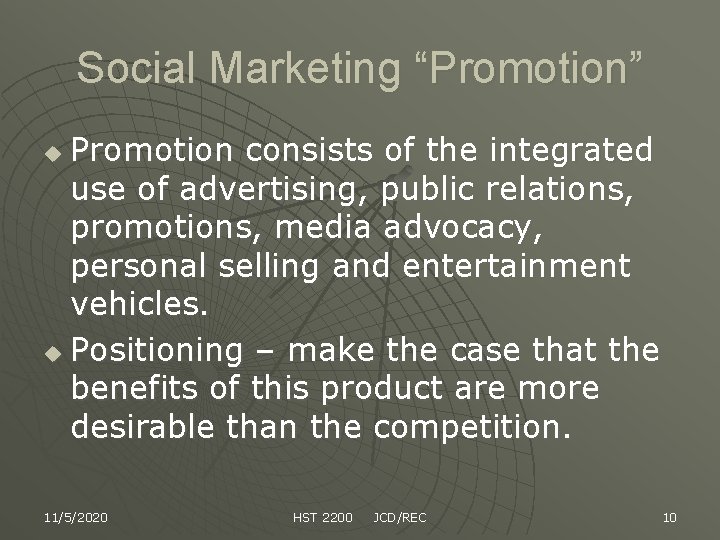 Social Marketing “Promotion”

Promotion consists of the integrated use of advertising, public relations, promotions, media advocacy, personal selling and entertainment vehicles.

Positioning – make the case that the benefits of this product are more desirable than the competition.

11/5/2020 HST 2200 JCD/REC 10